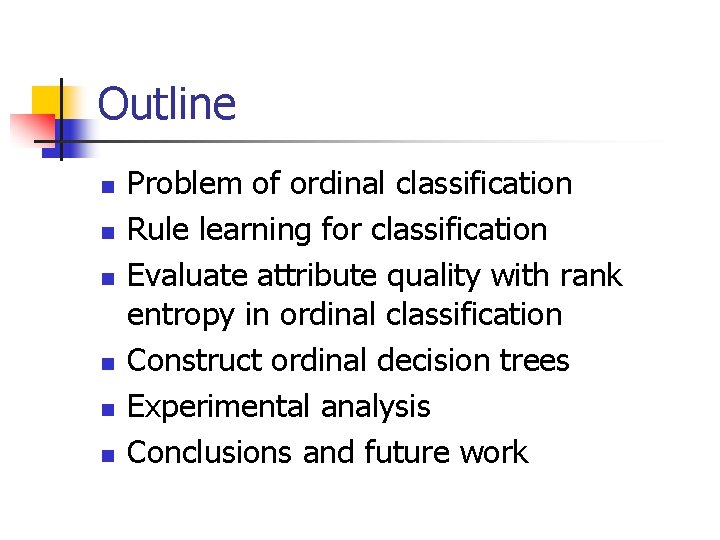 Outline

- Problem of ordinal classification
- Rule learning for classification
- Evaluate attribute quality with rank entropy in ordinal classification
- Construct ordinal decision trees
- Experimental analysis
- Conclusions and future work